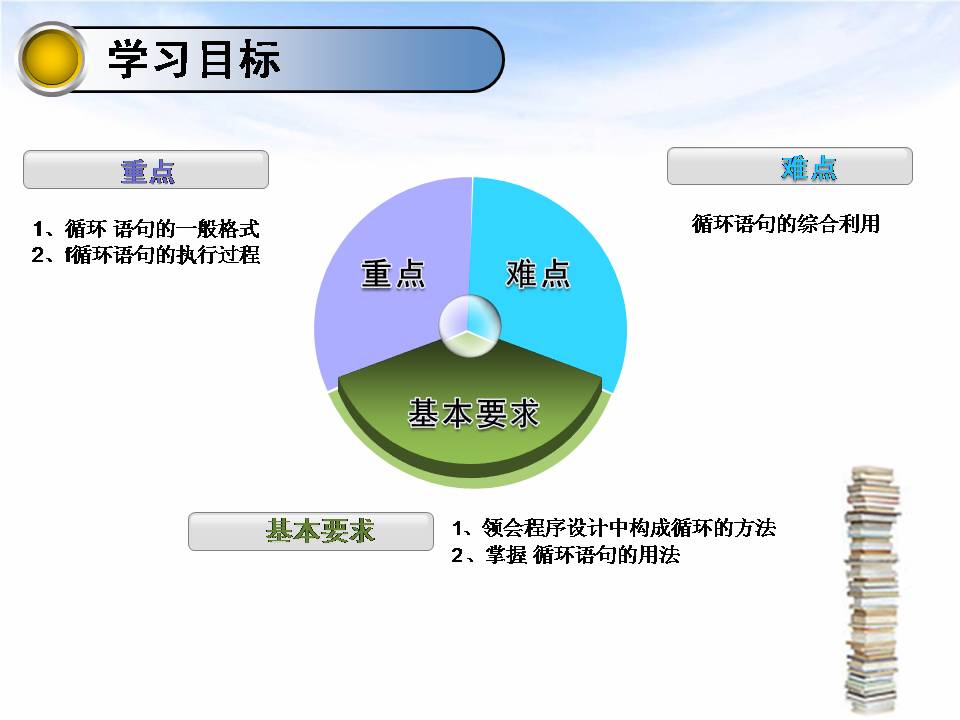 学习目标

重点

1、循环 语句的一般格式
2、f循环语句的执行过程

难点

循环语句的综合利用

重点

难点

基本要求

基本要求

1、领会程序设计中构成循环的方法
2、掌握 循环语句的用法